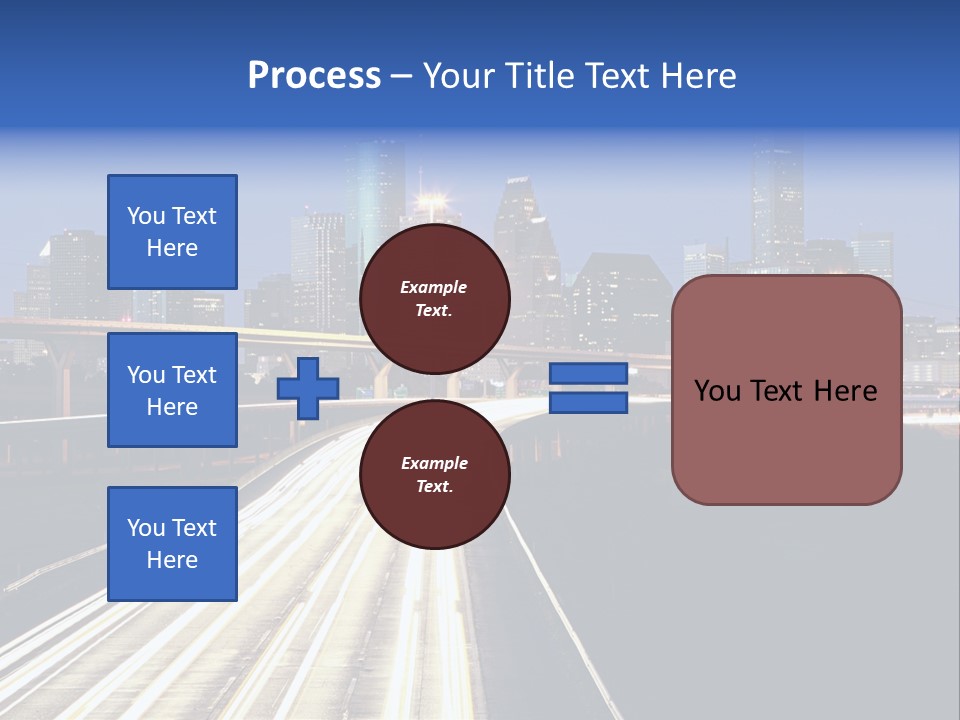 Process – Your Title Text Here

You Text Here

You Text Here

You Text Here

Example Text.

Example Text.

You Text Here